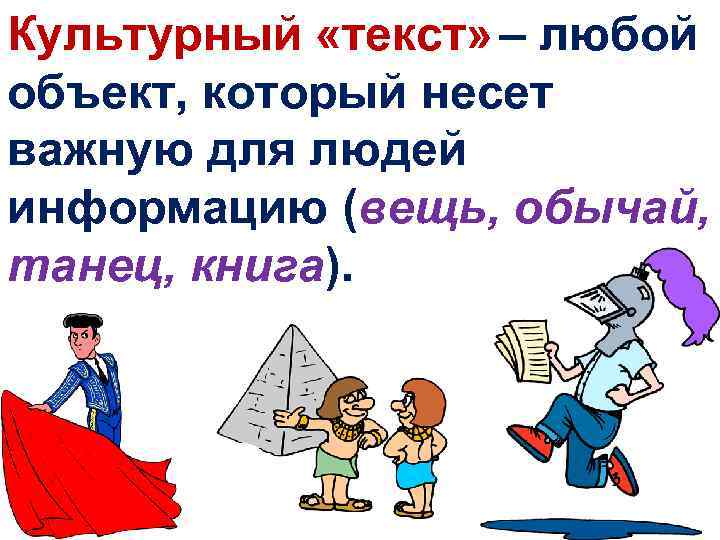 Культурный «текст» – любой объект, который несет важную для людей информацию (вещь, обычай, танец, книга).